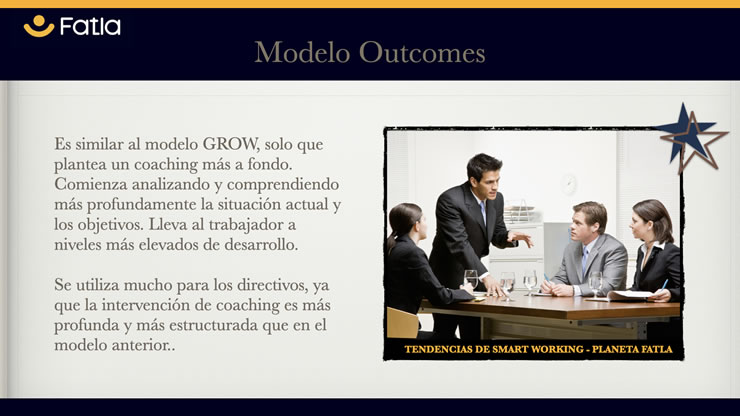 Fatla

Modelo Outcomes

Es similar al modelo GROW, solo que plantea un coaching más a fondo. Comienza analizando y comprendiendo más profundamente la situación actual y los objetivos. Lleva al trabajador a niveles más elevados de desarrollo.

Se utiliza mucho para los directivos, ya que la intervención de coaching es más profunda y más estructurada que en el modelo anterior..

TENDENCIAS DE SMART WORKING - PLANETA FATLA